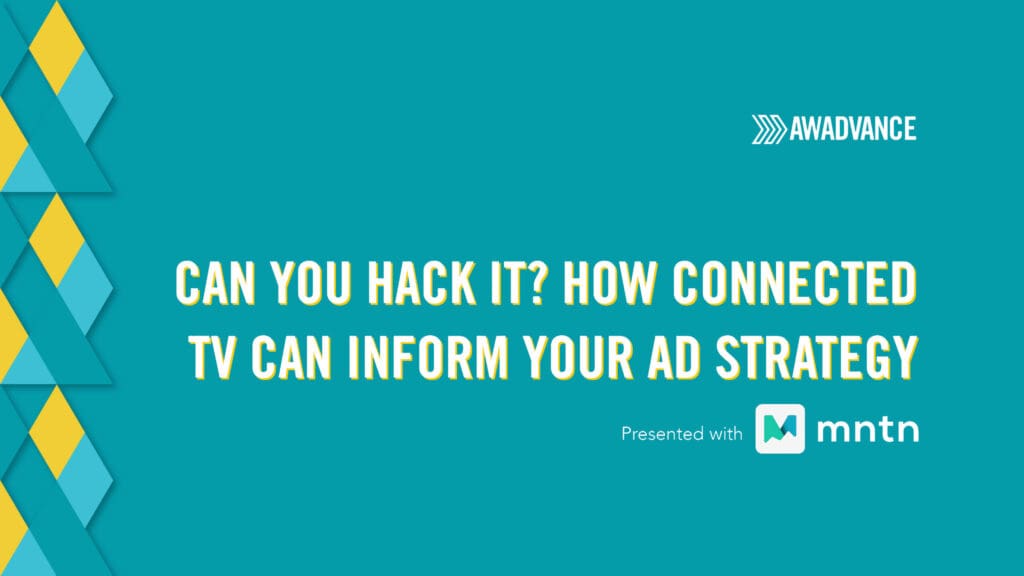 AWADVANCE

CAN YOU HACK IT? HOW CONNECTED TV CAN INFORM YOUR AD STRATEGY

Presented with mntn